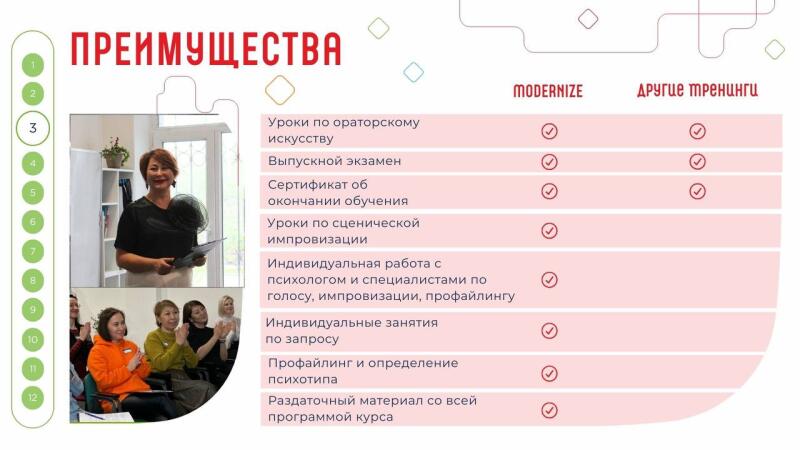 1
2
3
4
5
6
7
8
9
10
11
12

ПРЕИМУЩЕСТВА

| | MODERNIZE | ДРУГИЕ ТРЕНИНГИ |
|---|---|---|
| Уроки по ораторскому искусству | ✓ | ✓ |
| Выпускной экзамен | ✓ | ✓ |
| Сертификат об окончании обучения | ✓ | ✓ |
| Уроки по сценической импровизации | ✓ | |
| Индивидуальная работа с психологом и специалистами по голосу, импровизации, профайлингу | ✓ | |
| Индивидуальные занятия по запросу | ✓ | |
| Профайлинг и определение психотипа | ✓ | |
| Раздаточный материал со всей программой курса | ✓ | |